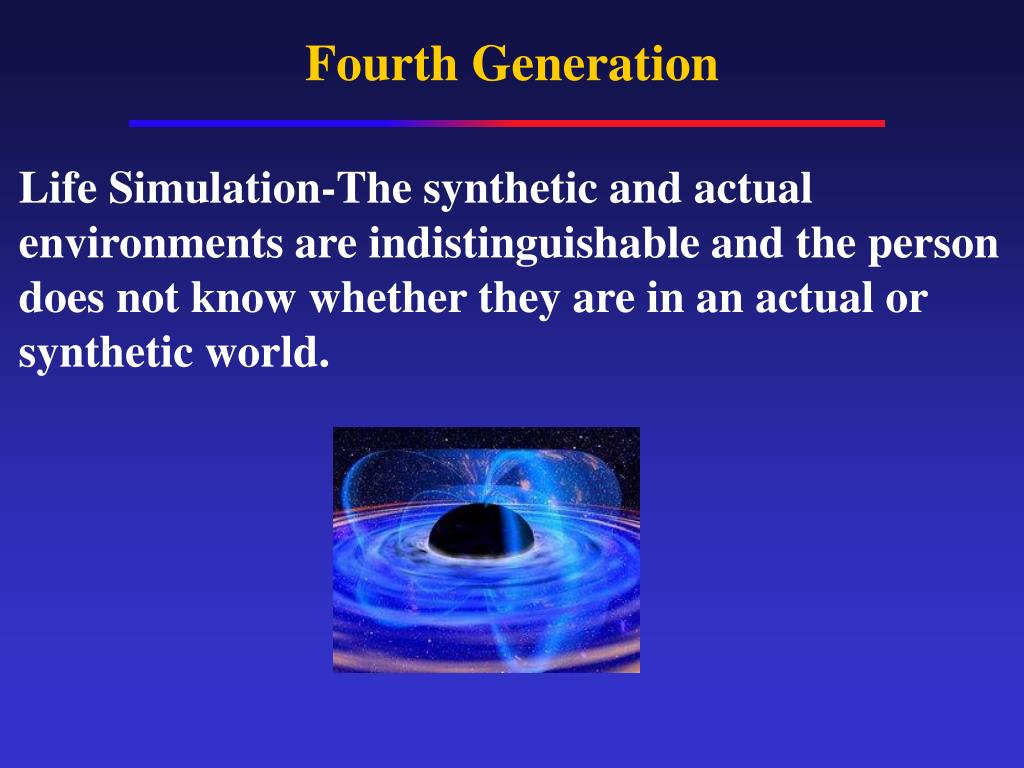 Fourth Generation

Life Simulation-The synthetic and actual environments are indistinguishable and the person does not know whether they are in an actual or synthetic world.